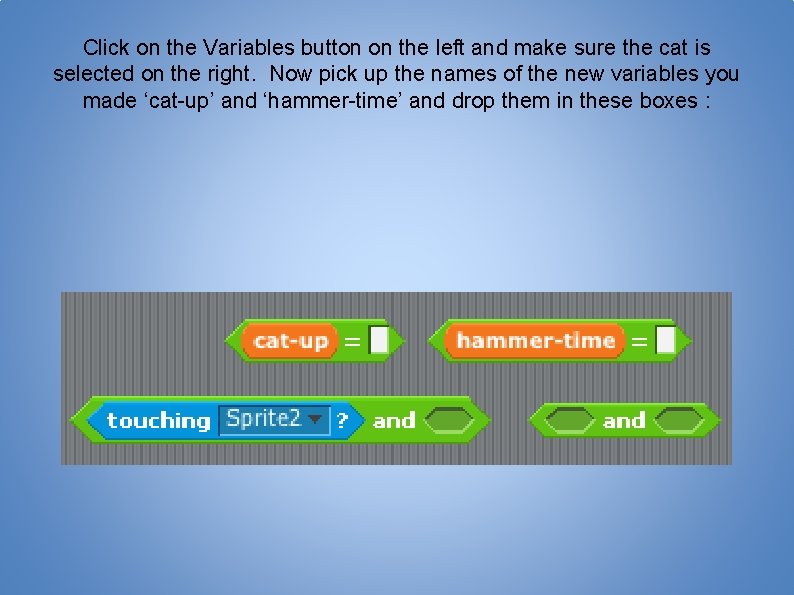 Click on the Variables button on the left and make sure the cat is selected on the right.  Now pick up the names of the new variables you made ‘cat-up’ and ‘hammer-time’ and drop them in these boxes :

cat-up =
hammer-time =

touching Sprite2 ? and
and